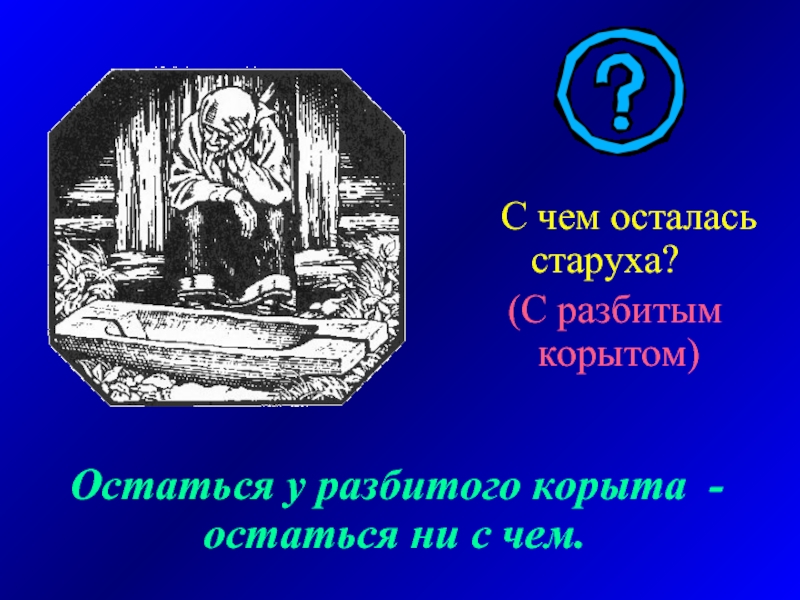 ?

С чем осталась старуха?

(С разбитым корытом)

Остаться у разбитого корыта - остаться ни с чем.